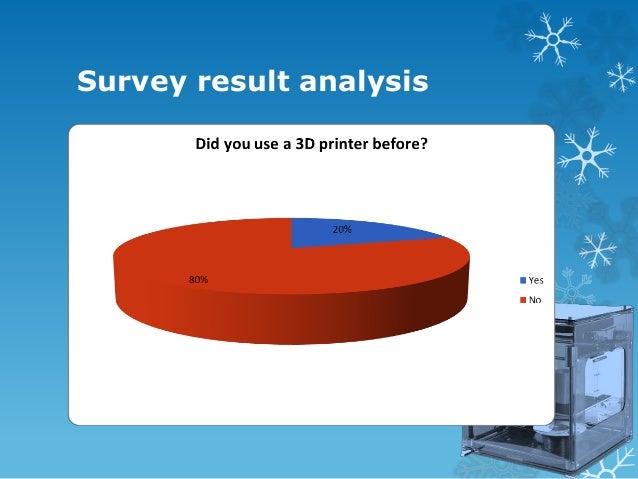 Survey result analysis

Did you use a 3D printer before?

20%

80%

Yes

No